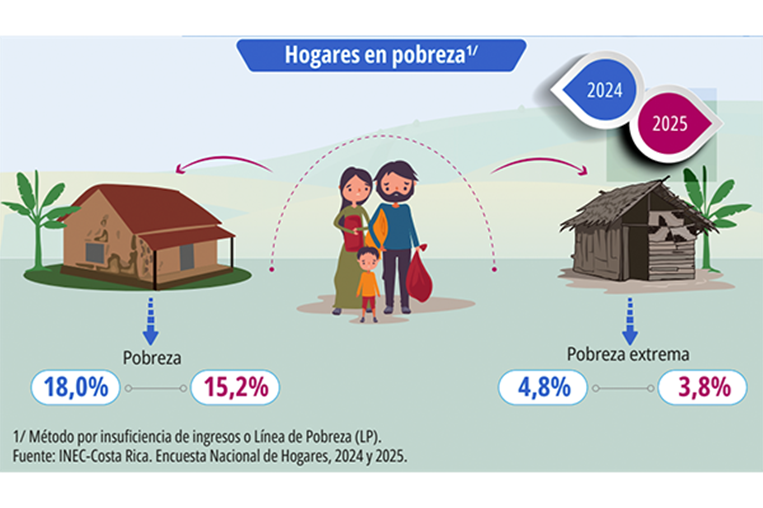 Hogares en pobreza$^{1/}$

2024

2025

Pobreza

18,0%

15,2%

Pobreza extrema

4,8%

3,8%

1/ Método por insuficiencia de ingresos o Línea de Pobreza (LP).
Fuente: INEC-Costa Rica. Encuesta Nacional de Hogares, 2024 y 2025.